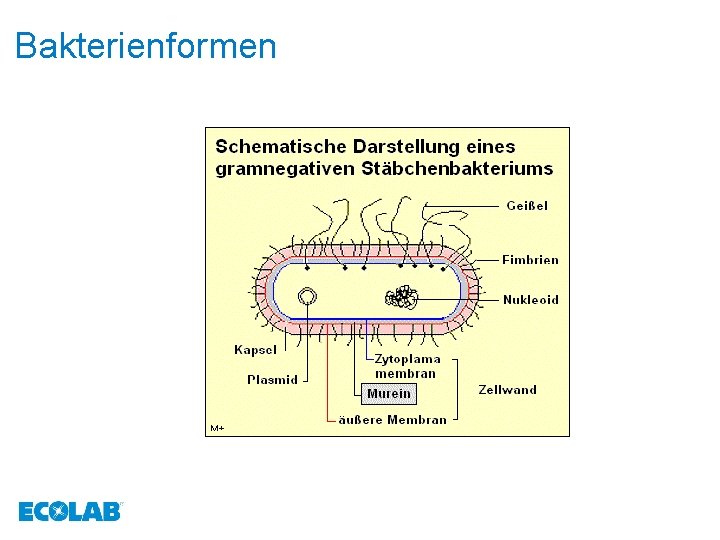 Bakterienformen

Schematische Darstellung eines gramnegativen Stäbchenbakteriums

Geißel

Fimbrien

Nukleoid

Kapsel

Plasmid

Zytoplama membran

Murein

Zellwand

äußere Membran

M+

ECOLAB